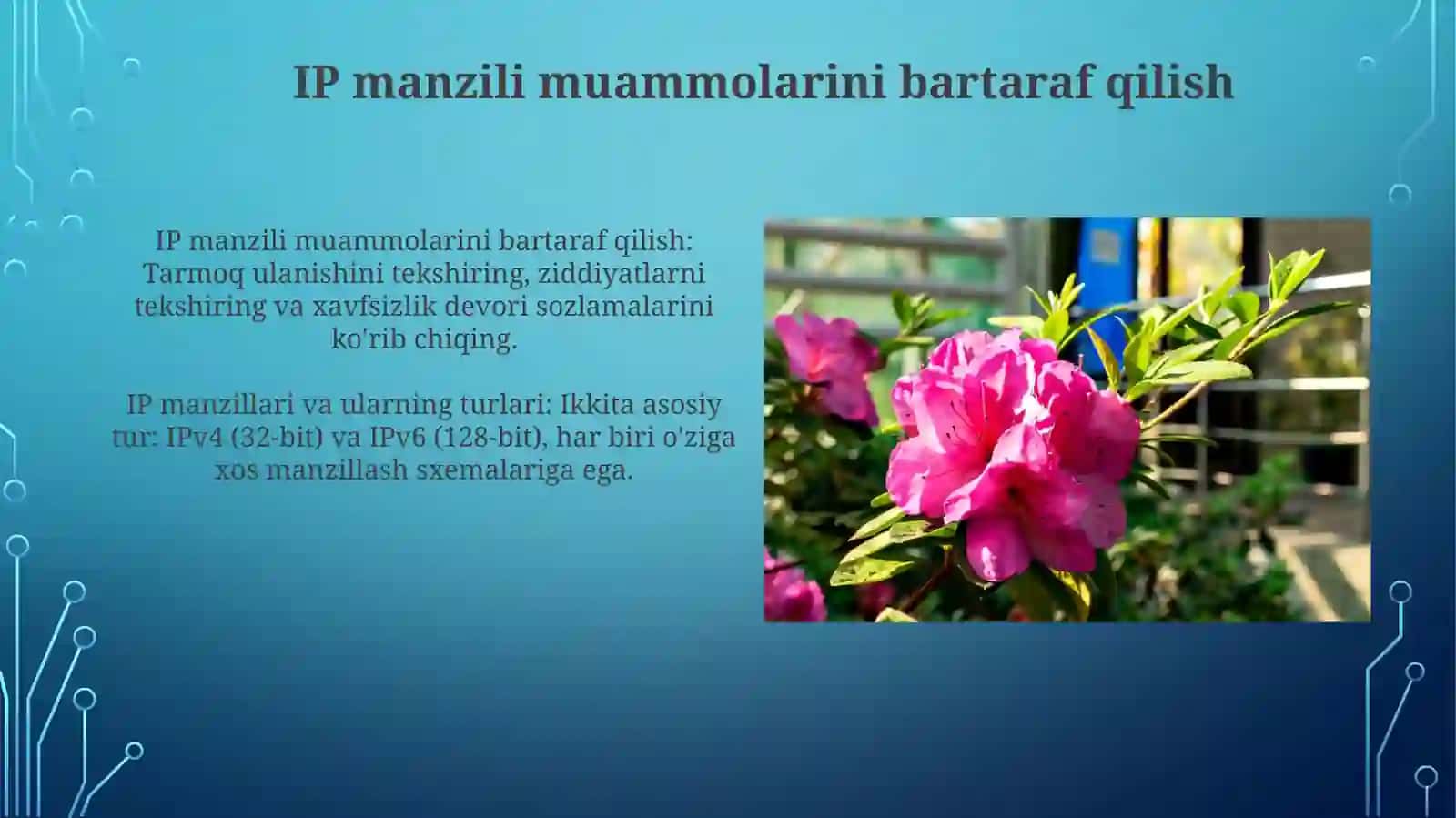 IP manzili muammolarini bartaraf qilish

IP manzili muammolarini bartaraf qilish: Tarmoq ulanishini tekshiring, ziddiyatlarni tekshiring va xavfsizlik devori sozlamalarini ko'rib chiqing.

IP manzillari va ularning turlari: Ikkita asosiy tur: IPv4 (32-bit) va IPv6 (128-bit), har biri o'ziga xos manzillash sxemalariga ega.